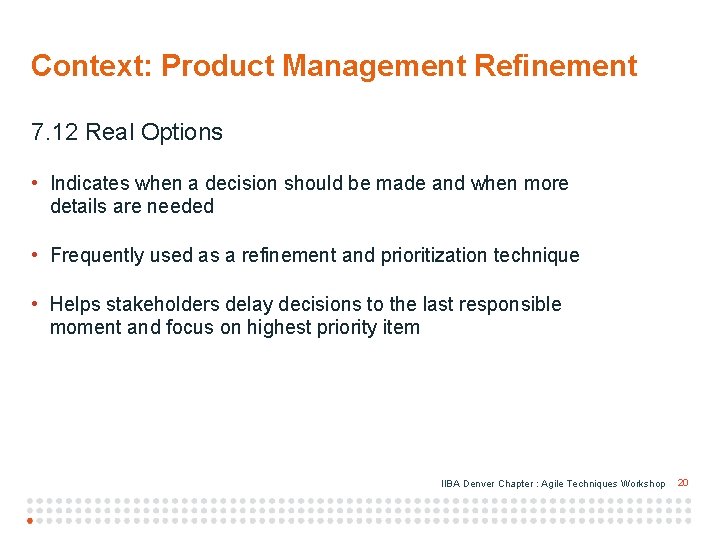 Context: Product Management Refinement

7.12 Real Options

• Indicates when a decision should be made and when more details are needed

• Frequently used as a refinement and prioritization technique

• Helps stakeholders delay decisions to the last responsible moment and focus on highest priority item

IIBA Denver Chapter : Agile Techniques Workshop 20